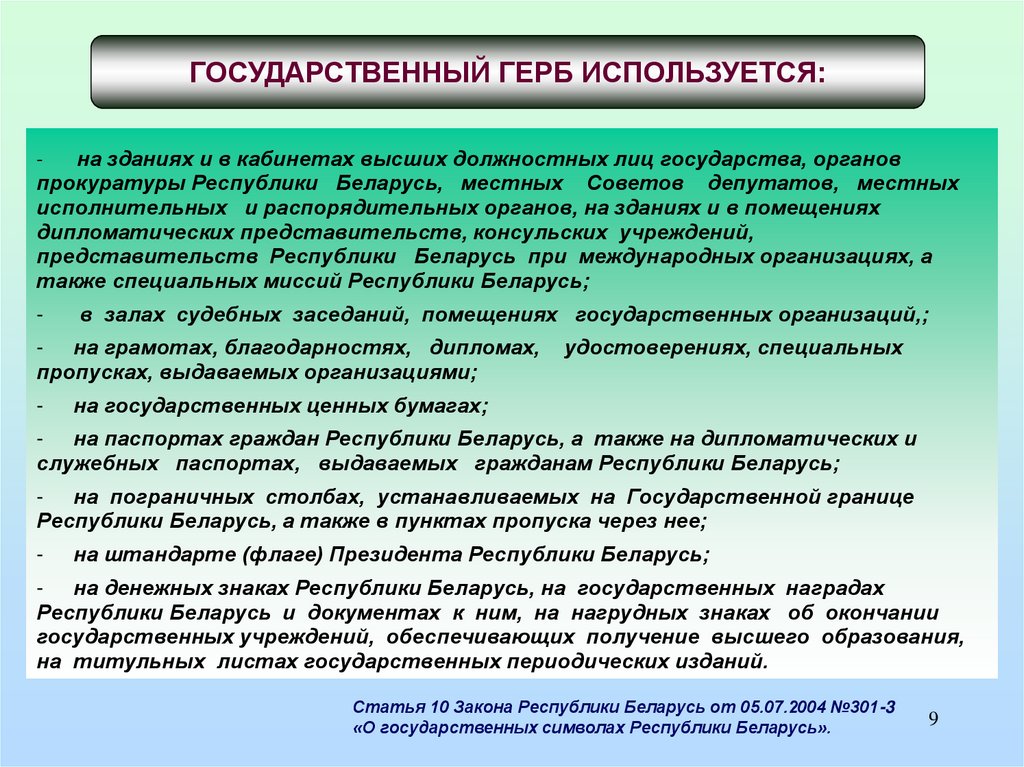 ГОСУДАРСТВЕННЫЙ ГЕРБ ИСПОЛЬЗУЕТСЯ:

- на зданиях и в кабинетах высших должностных лиц государства, органов прокуратуры Республики Беларусь, местных Советов депутатов, местных исполнительных и распорядительных органов, на зданиях и в помещениях дипломатических представительств, консульских учреждений, представительств Республики Беларусь при международных организациях, а также специальных миссий Республики Беларусь;

- в залах судебных заседаний, помещениях государственных организаций,;

- на грамотах, благодарностях, дипломах, удостоверениях, специальных пропусках, выдаваемых организациями;

- на государственных ценных бумагах;

- на паспортах граждан Республики Беларусь, а также на дипломатических и служебных паспортах, выдаваемых гражданам Республики Беларусь;

- на пограничных столбах, устанавливаемых на Государственной границе Республики Беларусь, а также в пунктах пропуска через нее;

- на штандарте (флаге) Президента Республики Беларусь;

- на денежных знаках Республики Беларусь, на государственных наградах Республики Беларусь и документах к ним, на нагрудных знаках об окончании государственных учреждений, обеспечивающих получение высшего образования, на титульных листах государственных периодических изданий.

Статья 10 Закона Республики Беларусь от 05.07.2004 №301-З «О государственных символах Республики Беларусь».

9